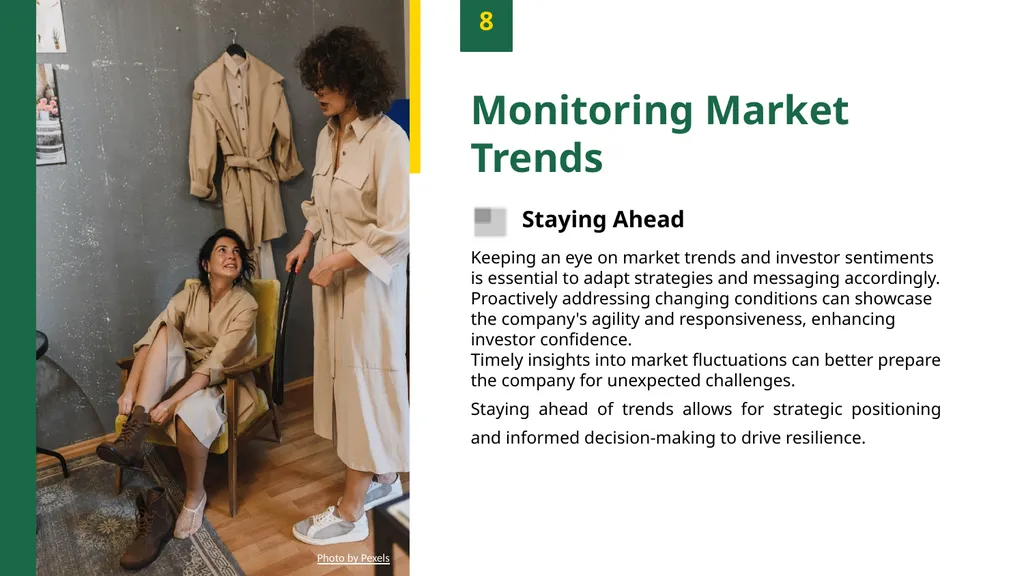 8

Monitoring Market Trends

Staying Ahead

Keeping an eye on market trends and investor sentiments is essential to adapt strategies and messaging accordingly. Proactively addressing changing conditions can showcase the company's agility and responsiveness, enhancing investor confidence.
Timely insights into market fluctuations can better prepare the company for unexpected challenges.

Staying ahead of trends allows for strategic positioning and informed decision-making to drive resilience.

Photo by Pexels